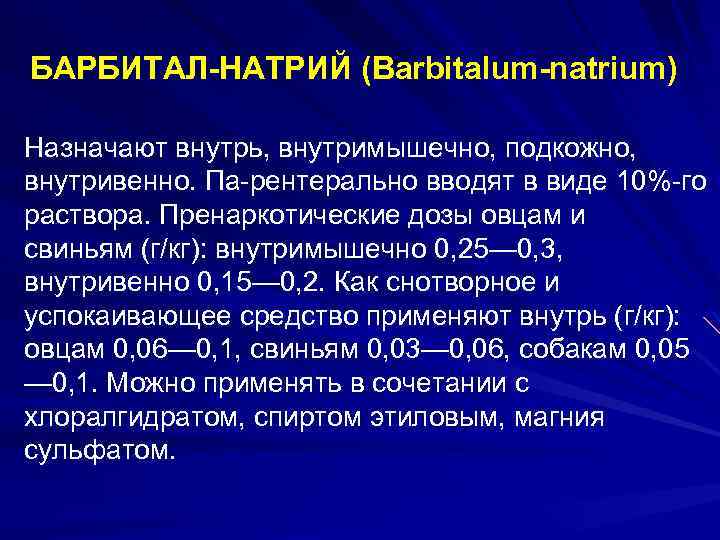 БАРБИТАЛ-НАТРИЙ (Barbitalum-natrium)

Назначают внутрь, внутримышечно, подкожно, внутривенно. Па-рентерально вводят в виде 10%-го раствора. Пренаркотические дозы овцам и свиньям (г/кг): внутримышечно 0,25—0,3, внутривенно 0,15—0,2. Как снотворное и успокаивающее средство применяют внутрь (г/кг): овцам 0,06—0,1, свиньям 0,03—0,06, собакам 0,05—0,1. Можно применять в сочетании с хлоралгидратом, спиртом этиловым, магния сульфатом.